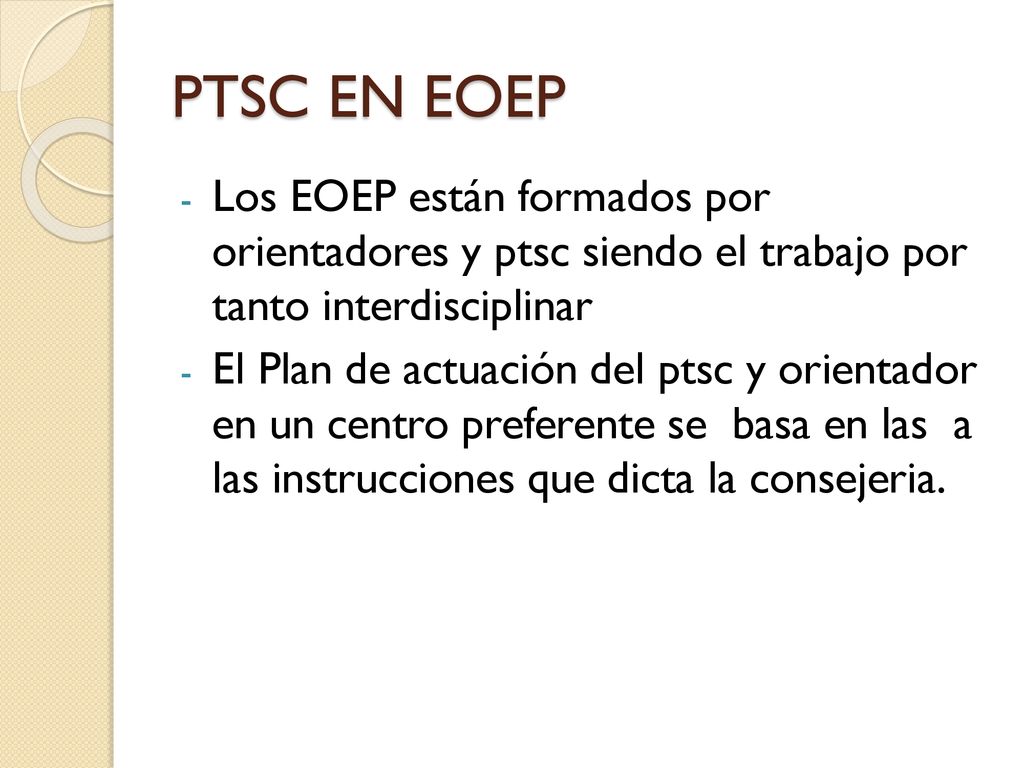 PTSC EN EOEP

- Los EOEP están formados por orientadores y ptsc siendo el trabajo por tanto interdisciplinar
- El Plan de actuación del ptsc y orientador en un centro preferente se basa en las a las instrucciones que dicta la consejeria.